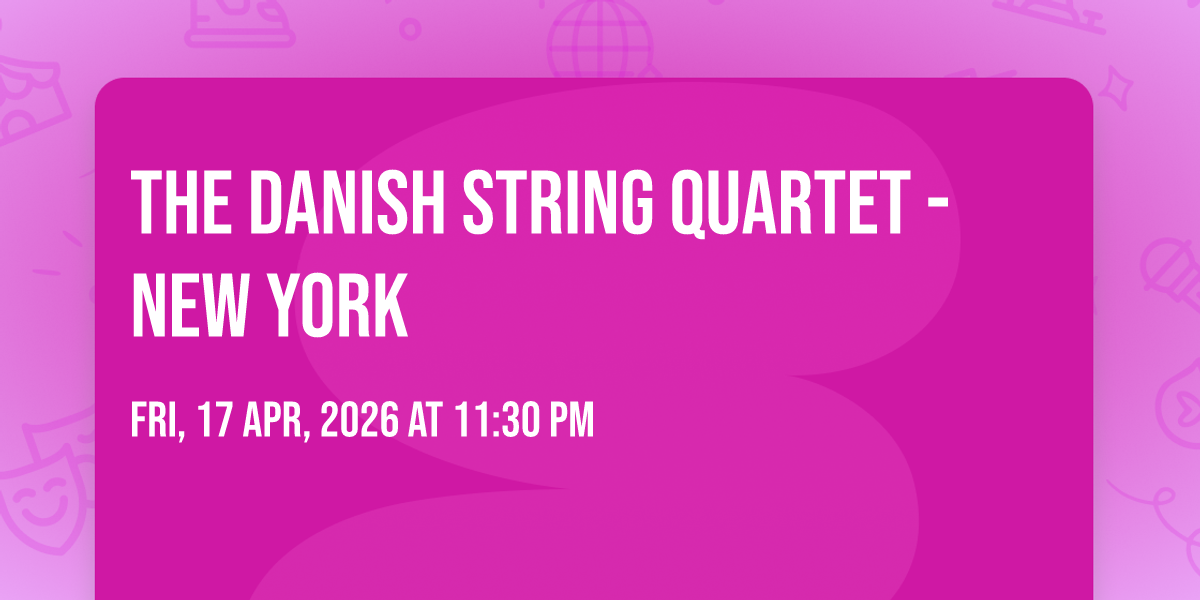 THE DANISH STRING QUARTET - NEW YORK

FRI, 17 APR, 2026 AT 11:30 PM